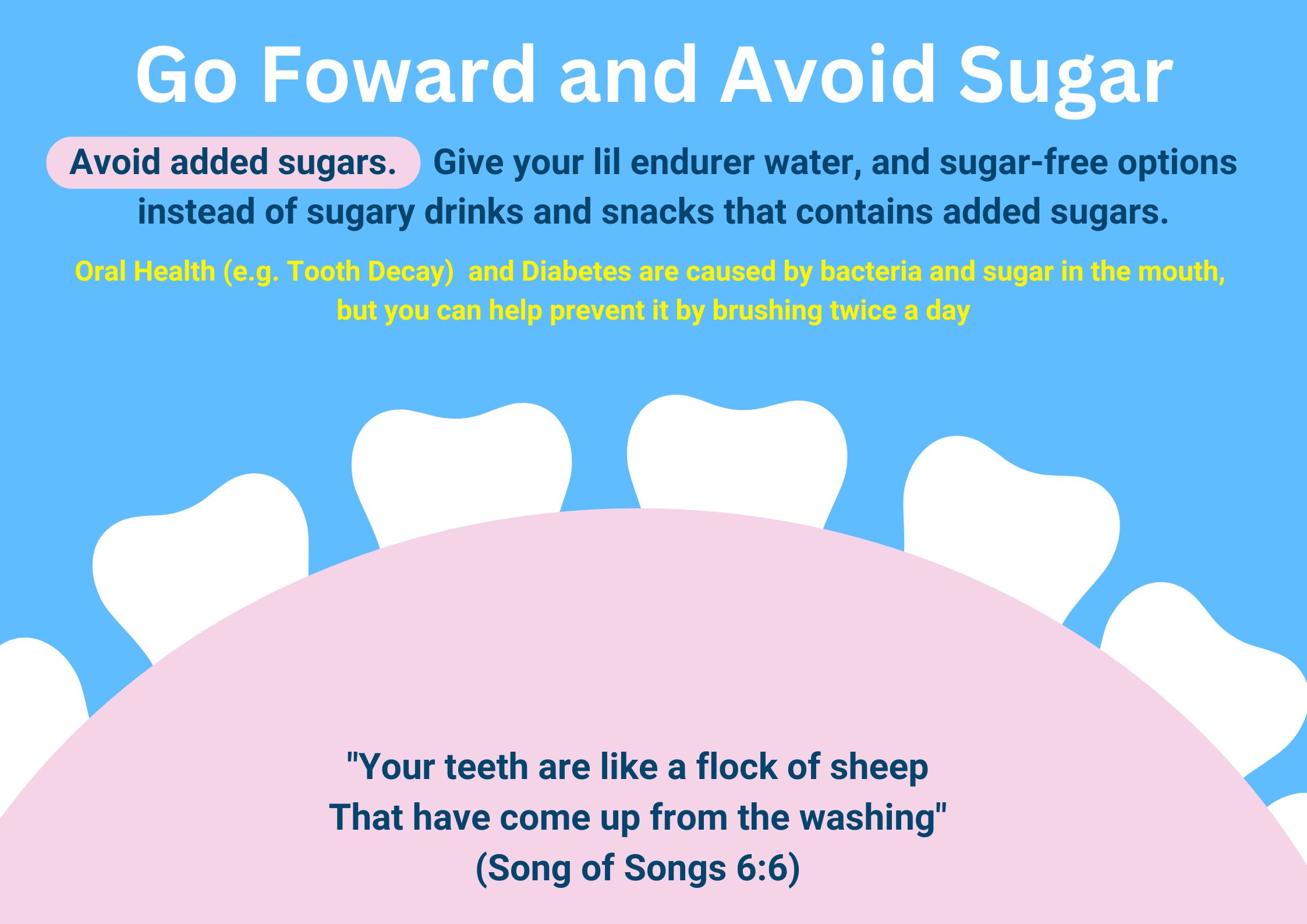 Go Foward and Avoid Sugar

Avoid added sugars. Give your lil endurer water, and sugar-free options instead of sugary drinks and snacks that contains added sugars.

Oral Health (e.g. Tooth Decay) and Diabetes are caused by bacteria and sugar in the mouth, but you can help prevent it by brushing twice a day

"Your teeth are like a flock of sheep
That have come up from the washing"
(Song of Songs 6:6)